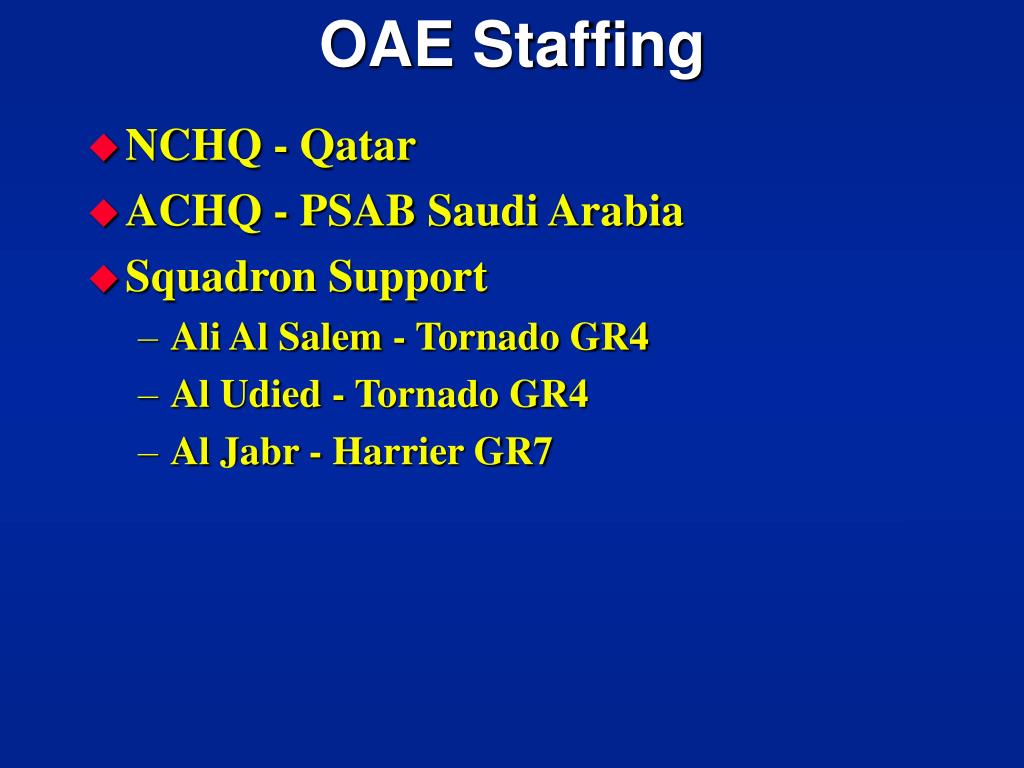 OAE Staffing

NCHQ - Qatar

ACHQ - PSAB Saudi Arabia

Squadron Support

– Ali Al Salem - Tornado GR4

– Al Udied - Tornado GR4

– Al Jabr - Harrier GR7